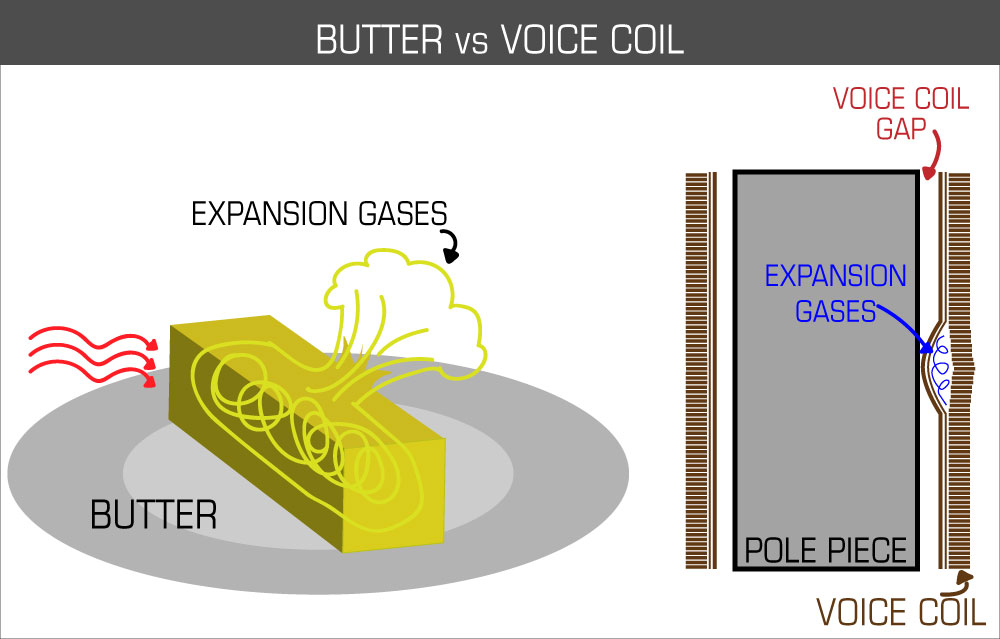 BUTTER vs VOICE COIL

EXPANSION GASES

BUTTER

VOICE COIL GAP

EXPANSION GASES

POLE PIECE

VOICE COIL